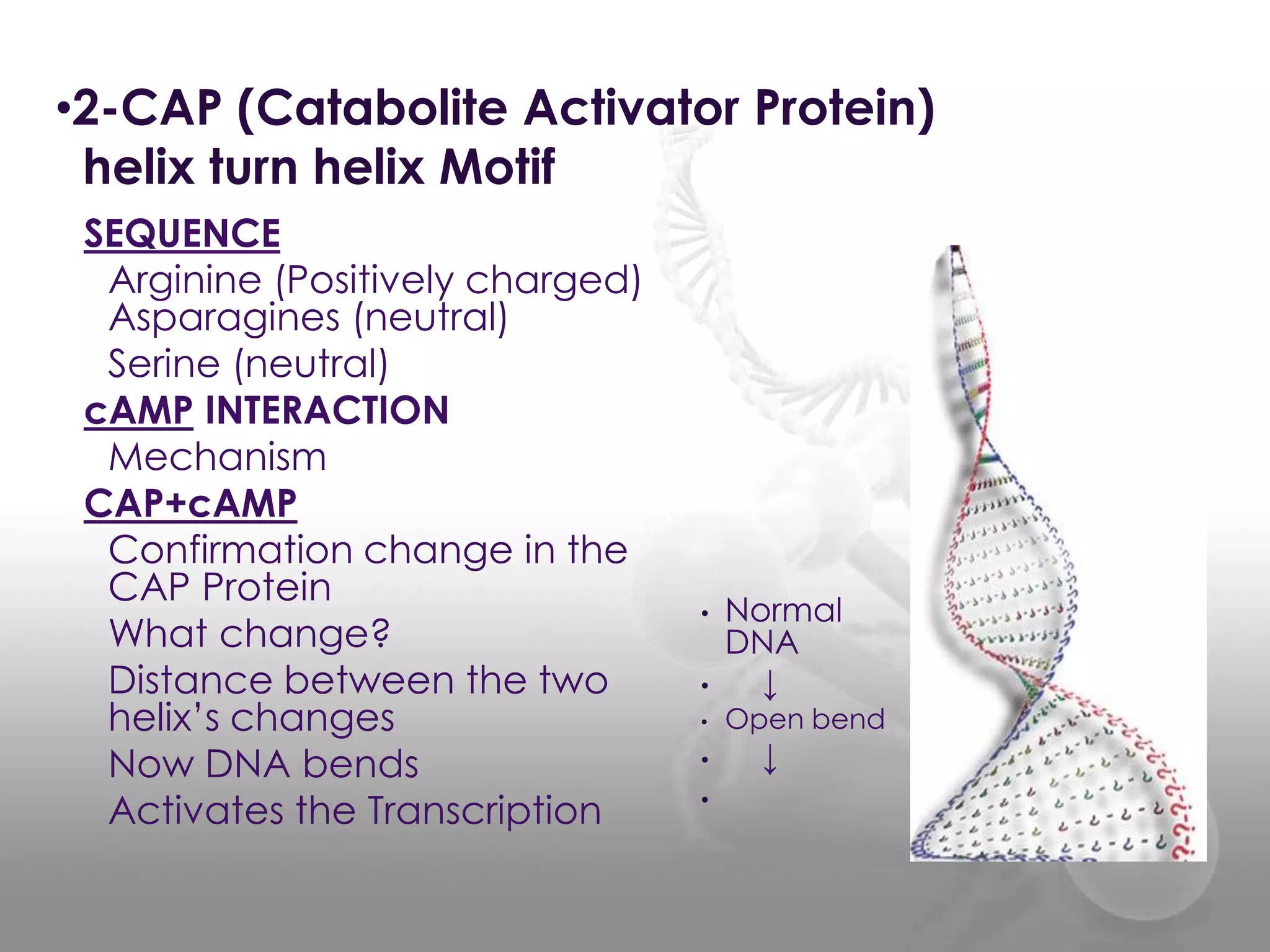 •2-CAP (Catabolite Activator Protein) helix turn helix Motif

SEQUENCE

Arginine (Positively charged)
Asparagines (neutral)

Serine (neutral)

cAMP INTERACTION

Mechanism

CAP+cAMP

Confirmation change in the CAP Protein

What change?

Distance between the two helix's changes

Now DNA bends

Activates the Transcription

• Normal DNA
• ↓
• Open bend
• ↓
•